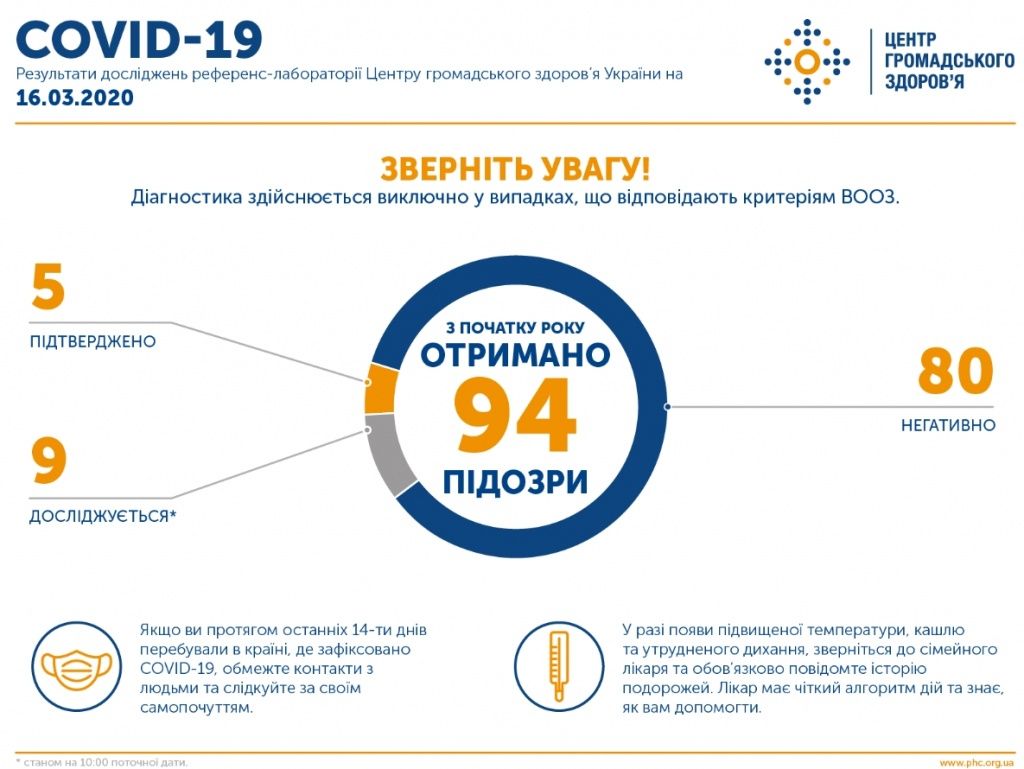 COVID-19
Результати досліджень референс-лабораторії Центру громадського здоров'я України на
16.03.2020

ЦЕНТР ГРОМАДСЬКОГО ЗДОРОВ'Я

ЗВЕРНІТЬ УВАГУ!
Діагностика здійснюється виключно у випадках, що відповідають критеріям ВООЗ.

5
ПІДТВЕРДЖЕНО

9
ДОСЛІДЖУЄТЬСЯ*

З ПОЧАТКУ РОКУ
ОТРИМАНО
94
ПІДОЗРИ

80
НЕГАТИВНО

Якщо ви протягом останніх 14-ти днів перебували в країні, де зафіксовано COVID-19, обмежте контакти з людьми та слідкуйте за своїм самопочуттям.

У разі появи підвищеної температури, кашлю та утрудненого дихання, зверніться до сімейного лікаря та обов'язково повідомте історію подорожей. Лікар має чіткий алгоритм дій та знає, як вам допомогти.

* станом на 10:00 поточної дати.

www.phc.org.ua